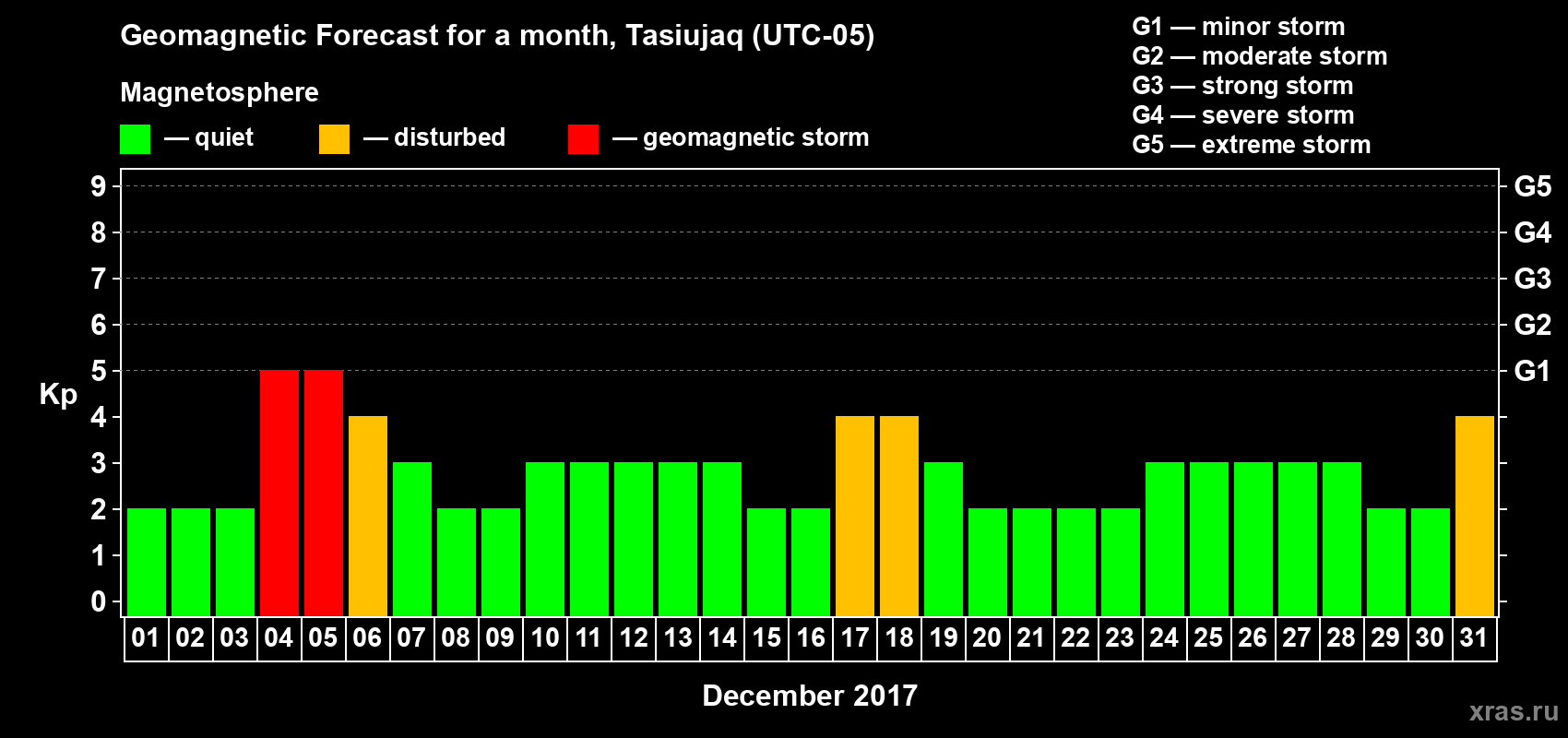 Geomagnetic Forecast for a month, Tasiujaq (UTC-05)

Magnetosphere

— quiet — disturbed — geomagnetic storm

G1 — minor storm
G2 — moderate storm
G3 — strong storm
G4 — severe storm
G5 — extreme storm

Kp

9
8
7
6
5
4
3
2
1
0

G5
G4
G3
G2
G1

01 02 03 04 05 06 07 08 09 10 11 12 13 14 15 16 17 18 19 20 21 22 23 24 25 26 27 28 29 30 31

December 2017

xras.ru